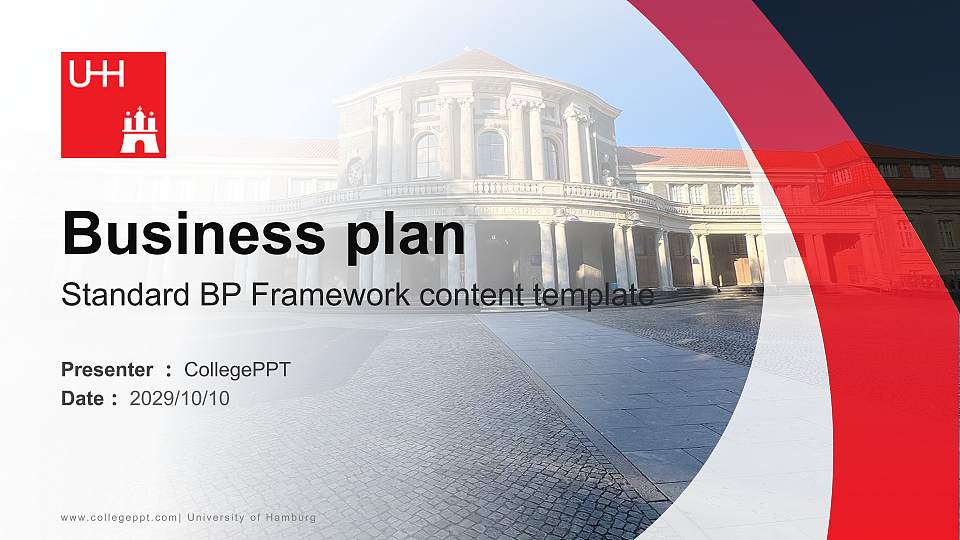 UHH

Business plan

Standard BP Framework content template

Presenter : CollegePPT
Date : 2029/10/10

www.collegeppt.com| University of Hamburg